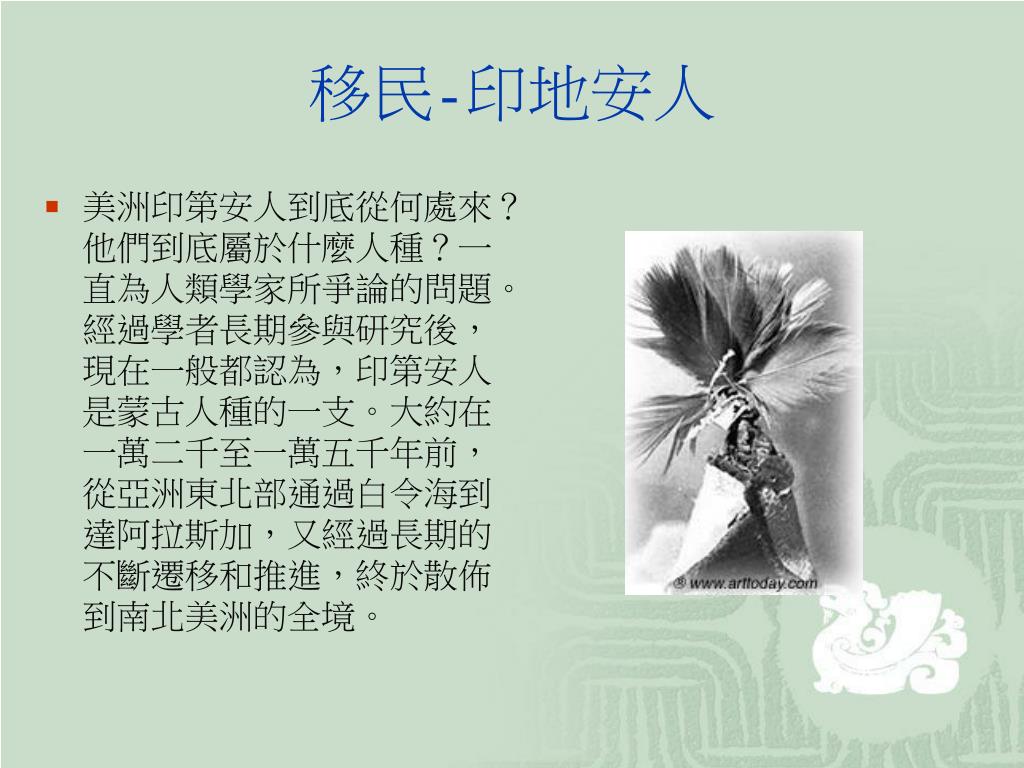 移民-印地安人

美洲印第安人到底從何處來？他們到底屬於什麼人種？一直為人類學家所爭論的問題。經過學者長期參與研究後，現在一般都認為，印第安人是蒙古人種的一支。大約在一萬二千至一萬五千年前，從亞洲東北部通過白令海到達阿拉斯加，又經過長期的不斷遷移和推進，終於散佈到南北美洲的全境。

® www.arttoday.com